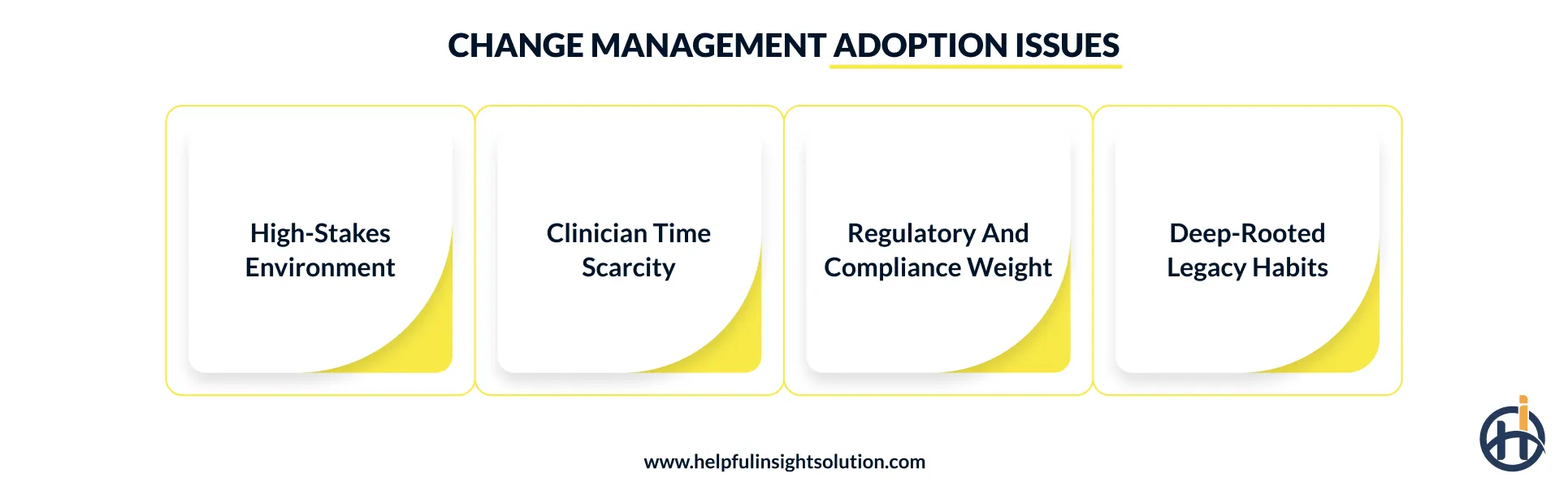 CHANGE MANAGEMENT ADOPTION ISSUES

High-Stakes Environment

Clinician Time Scarcity

Regulatory And Compliance Weight

Deep-Rooted Legacy Habits

www.helpfulinsightsolution.com